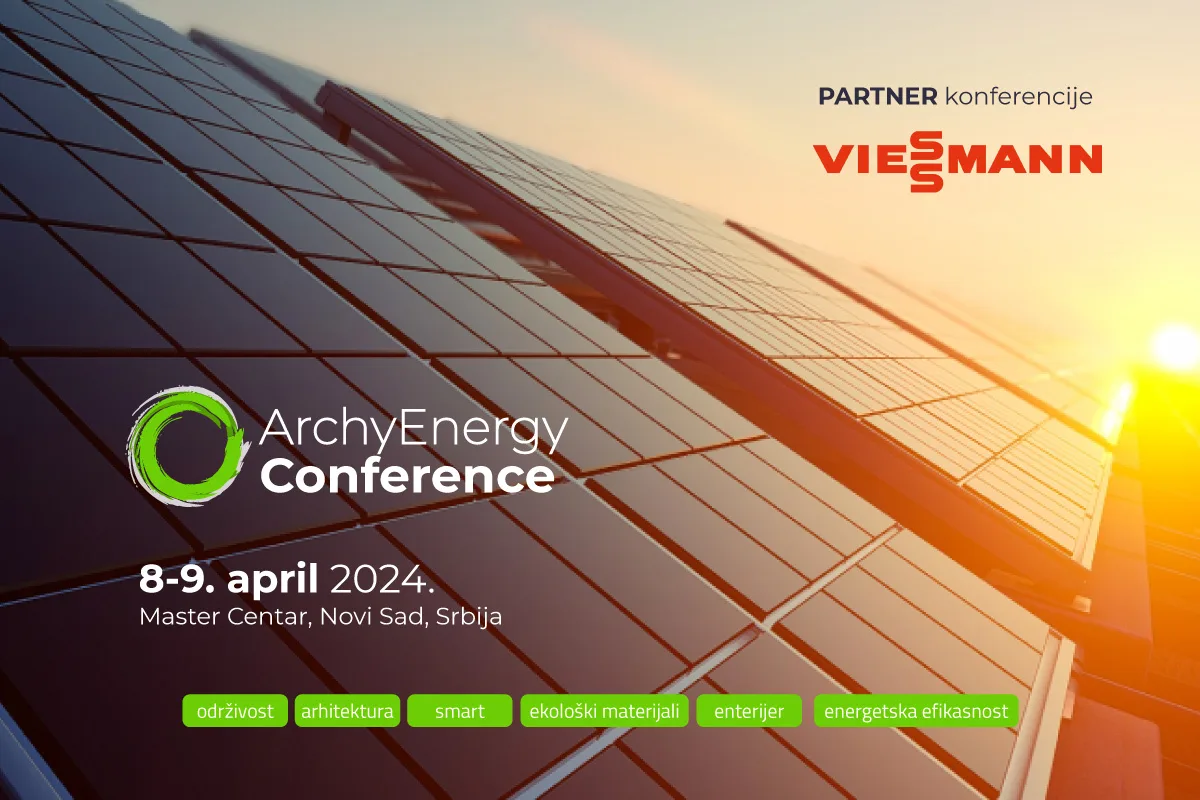 PARTNER konferencije

VIESSMANN

ArchyEnergy
Conference

8-9. april 2024.
Master Centar, Novi Sad, Srbija

održivost arhitektura smart ekološki materijali enterijer energetska efikasnost